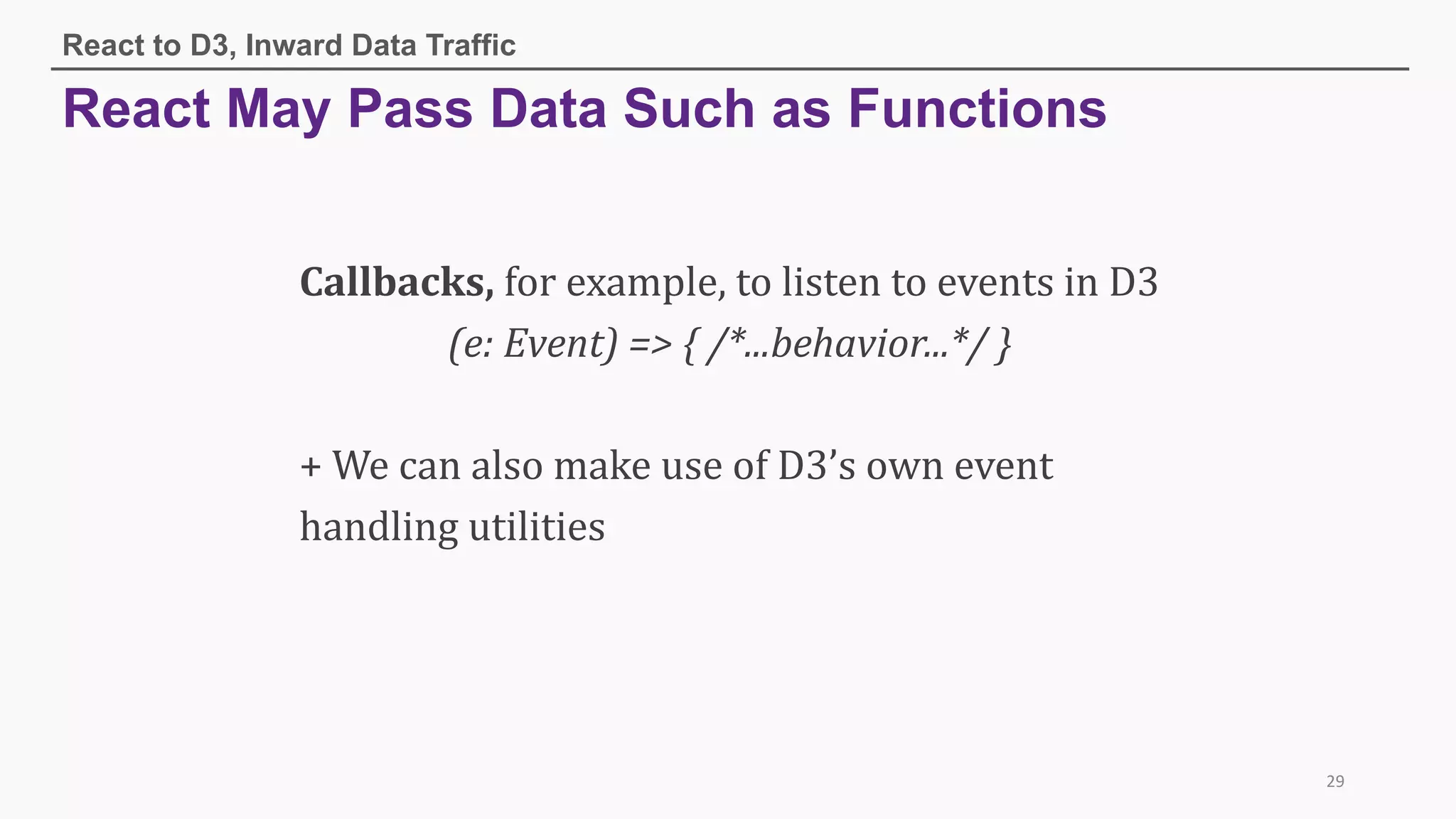 React to D3, Inward Data Traffic

React May Pass Data Such as Functions

Callbacks, for example, to listen to events in D3

(e: Event) => { /*...behavior...*/ }

+ We can also make use of D3’s own event handling utilities

29